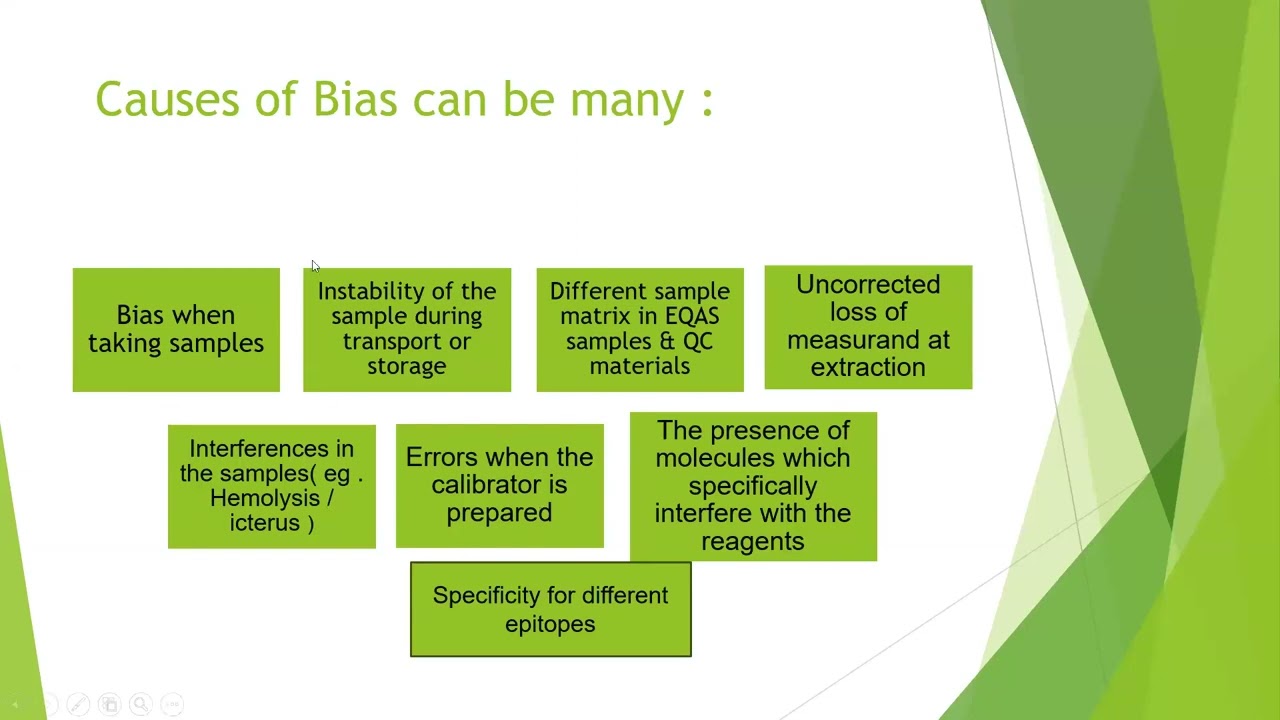 Causes of Bias can be many :

Bias when taking samples

Instability of the sample during transport or storage

Different sample matrix in EQAS samples & QC materials

Uncorrected loss of measurand at extraction

Interferences in the samples( eg . Hemolysis / icterus )

Errors when the calibrator is prepared

The presence of molecules which specifically interfere with the reagents

Specificity for different epitopes